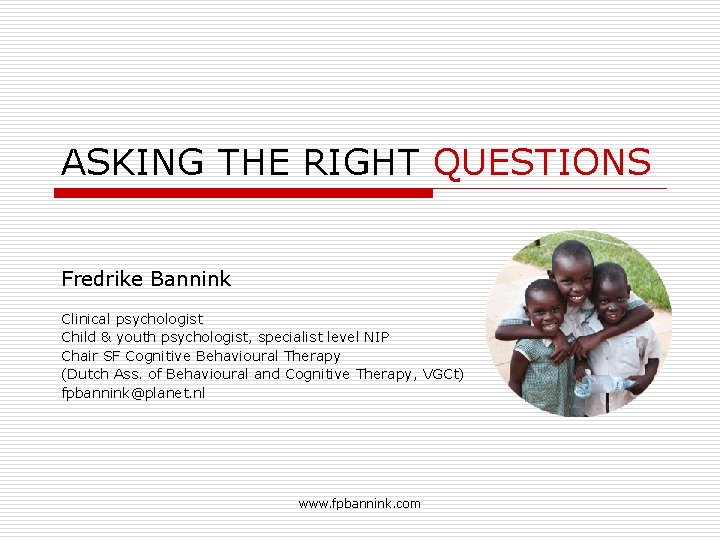 ASKING THE RIGHT QUESTIONS

Fredrike Bannink

Clinical psychologist
Child & youth psychologist, specialist level NIP
Chair SF Cognitive Behavioural Therapy
(Dutch Ass. of Behavioural and Cognitive Therapy, VGCt)
fpbannink@planet.nl

www.fpbannink.com